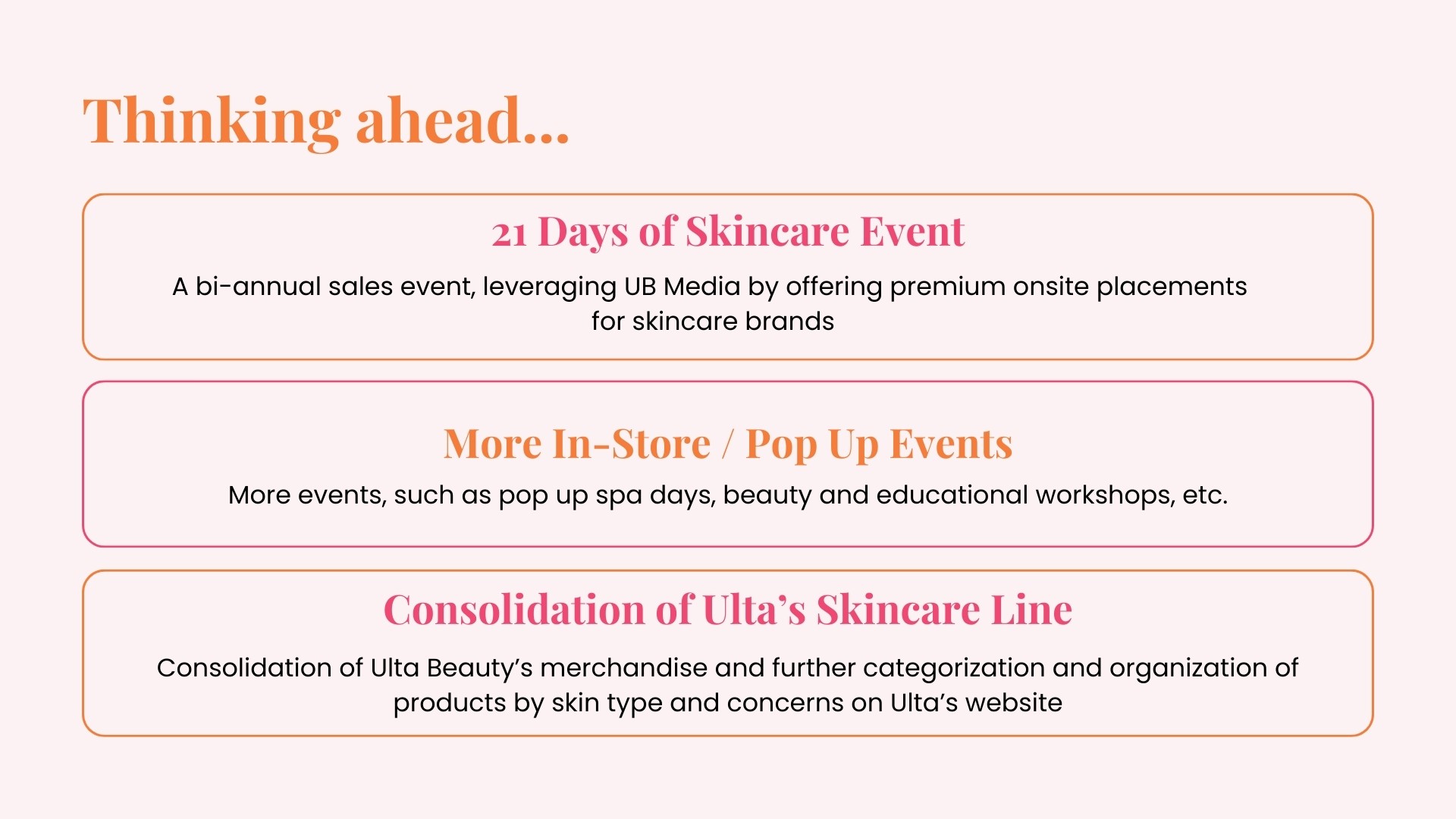 Thinking ahead...

21 Days of Skincare Event

A bi-annual sales event, leveraging UB Media by offering premium onsite placements for skincare brands

More In-Store / Pop Up Events

More events, such as pop up spa days, beauty and educational workshops, etc.

Consolidation of Ulta's Skincare Line

Consolidation of Ulta Beauty's merchandise and further categorization and organization of products by skin type and concerns on Ulta's website